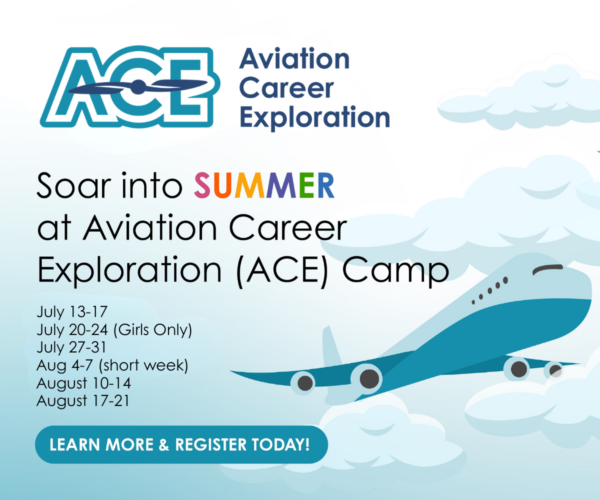 ACE Aviation Career Exploration

Soar into SUMMER at Aviation Career Exploration (ACE) Camp

July 13-17
July 20-24 (Girls Only)
July 27-31
Aug 4-7 (short week)
August 10-14
August 17-21

LEARN MORE & REGISTER TODAY!